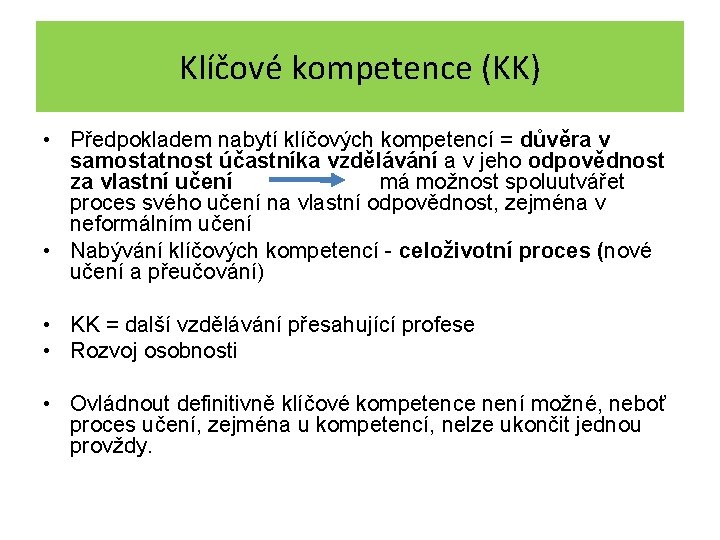 Klíčové kompetence (KK)

• Předpokladem nabytí klíčových kompetencí = důvěra v samostatnost účastníka vzdělávání a v jeho odpovědnost za vlastní učení má možnost spoluutvářet proces svého učení na vlastní odpovědnost, zejména v neformálním učení
• Nabývání klíčových kompetencí - celoživotní proces (nové učení a přeučování)

• KK = další vzdělávání přesahující profese
• Rozvoj osobnosti

• Ovládnout definitivně klíčové kompetence není možné, neboť proces učení, zejména u kompetencí, nelze ukončit jednou provždy.